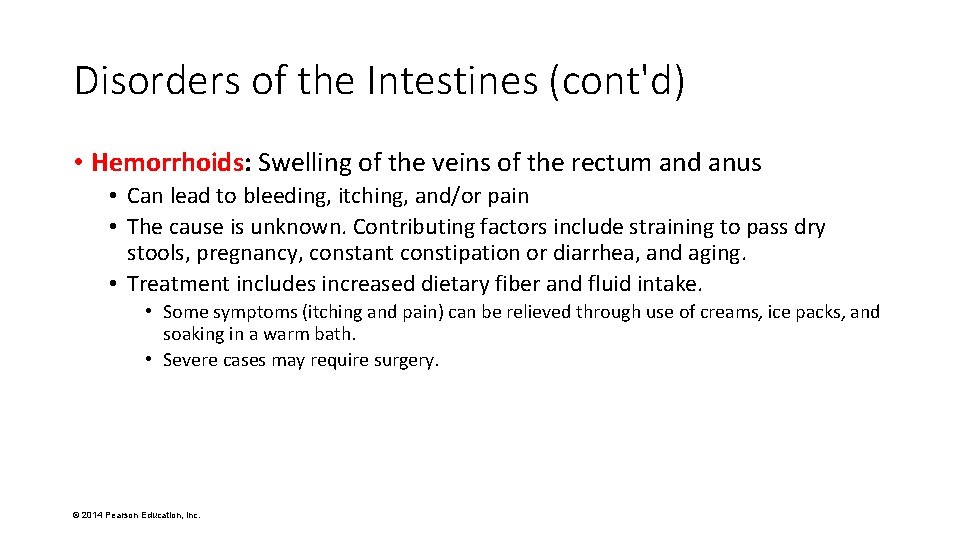 Disorders of the Intestines (cont'd)

• Hemorrhoids: Swelling of the veins of the rectum and anus

• Can lead to bleeding, itching, and/or pain
• The cause is unknown. Contributing factors include straining to pass dry stools, pregnancy, constant constipation or diarrhea, and aging.
• Treatment includes increased dietary fiber and fluid intake.

• Some symptoms (itching and pain) can be relieved through use of creams, ice packs, and soaking in a warm bath.
• Severe cases may require surgery.

© 2014 Pearson Education, Inc.